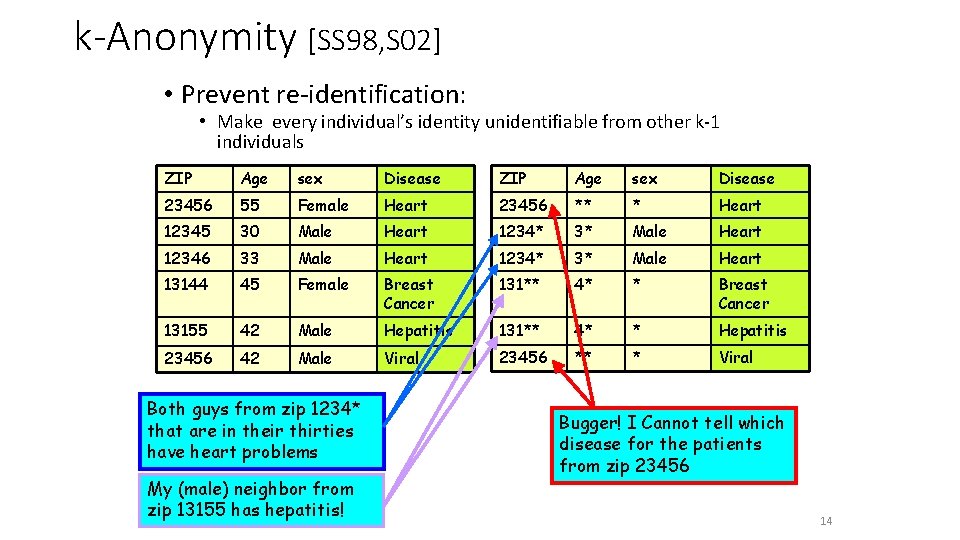 k-Anonymity [SS98,S02]

• Prevent re-identification:

• Make every individual's identity unidentifiable from other k-1 individuals

| ZIP | Age | sex | Disease |
|---|---|---|---|
| 23456 | 55 | Female | Heart |
| 12345 | 30 | Male | Heart |
| 12346 | 33 | Male | Heart |
| 13144 | 45 | Female | Breast Cancer |
| 13155 | 42 | Male | Hepatitis |
| 23456 | 42 | Male | Viral |

| ZIP | Age | sex | Disease |
|---|---|---|---|
| 23456 | ** | * | Heart |
| 1234* | 3* | Male | Heart |
| 1234* | 3* | Male | Heart |
| 131** | 4* | * | Breast Cancer |
| 131** | 4* | * | Hepatitis |
| 23456 | ** | * | Viral |

Both guys from zip 1234* that are in their thirties have heart problems

My (male) neighbor from zip 13155 has hepatitis!

Bugger! I Cannot tell which disease for the patients from zip 23456

14